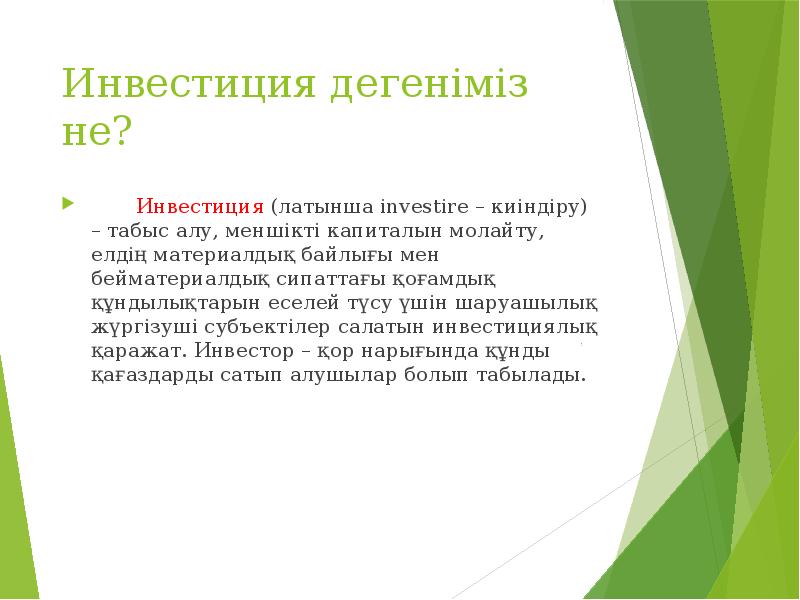 Инвестиция дегеніміз не?

Инвестиция (латынша investire – киіндіру) – табыс алу, меншікті капиталын молайту, елдің материалдық байлығы мен бейматериалдық сипаттағы қоғамдық құндылықтарын еселей түсу үшін шаруашылық жүргізуші субъектілер салатын инвестициялық қаражат. Инвестор – қор нарығында құнды қағаздарды сатып алушылар болып табылады.